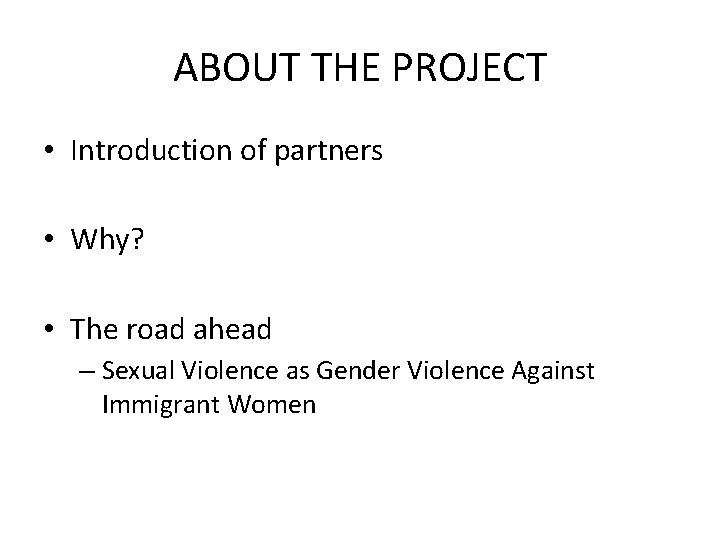 ABOUT THE PROJECT

• Introduction of partners

• Why?

• The road ahead
– Sexual Violence as Gender Violence Against Immigrant Women